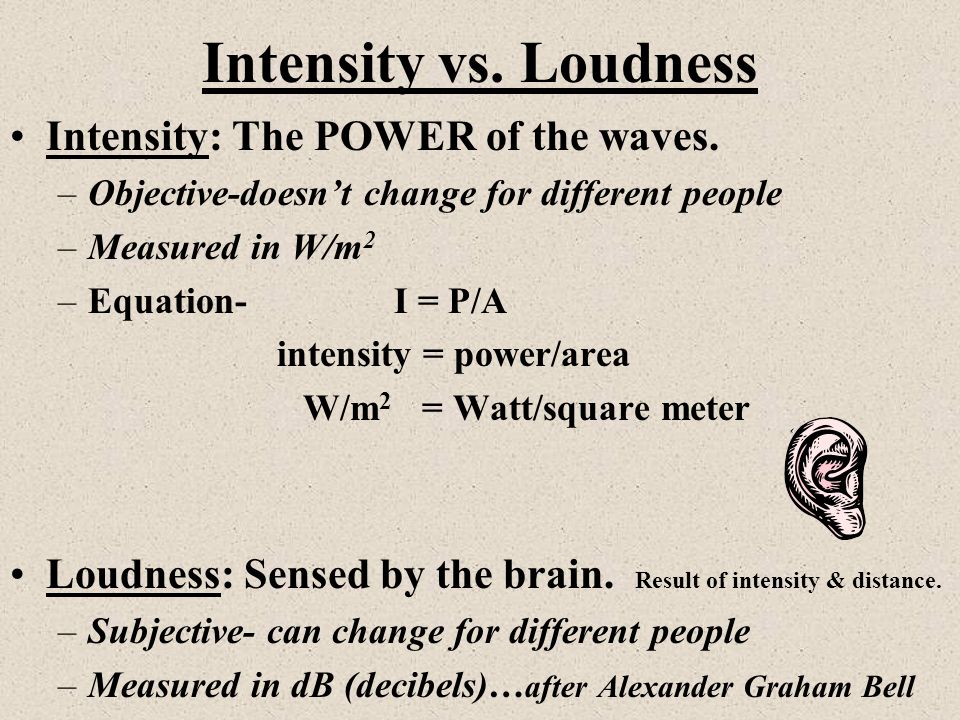 Intensity vs. Loudness

• Intensity: The POWER of the waves.
– Objective-doesn't change for different people
– Measured in $W/m^2$
– Equation- $I = P/A$
intensity = power/area
$W/m^2$ = Watt/square meter

• Loudness: Sensed by the brain. Result of intensity & distance.
– Subjective- can change for different people
– Measured in dB (decibels)…after Alexander Graham Bell